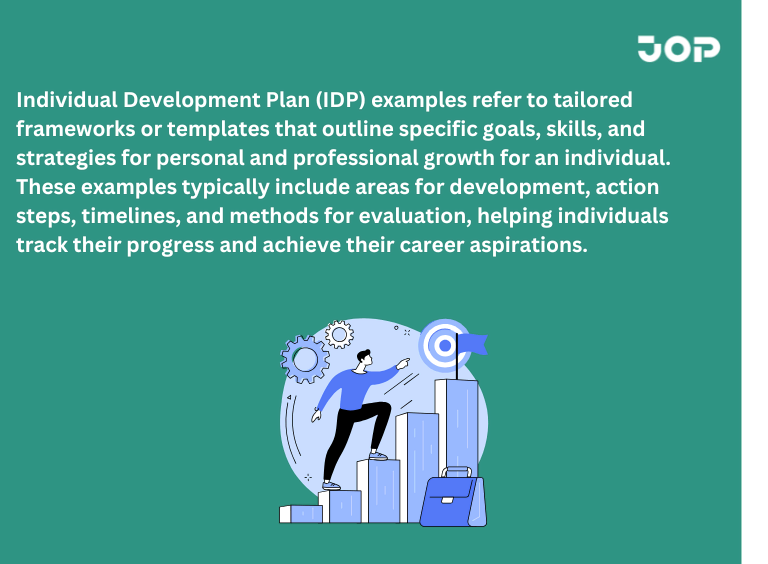 JOP

Individual Development Plan (IDP) examples refer to tailored frameworks or templates that outline specific goals, skills, and strategies for personal and professional growth for an individual. These examples typically include areas for development, action steps, timelines, and methods for evaluation, helping individuals track their progress and achieve their career aspirations.